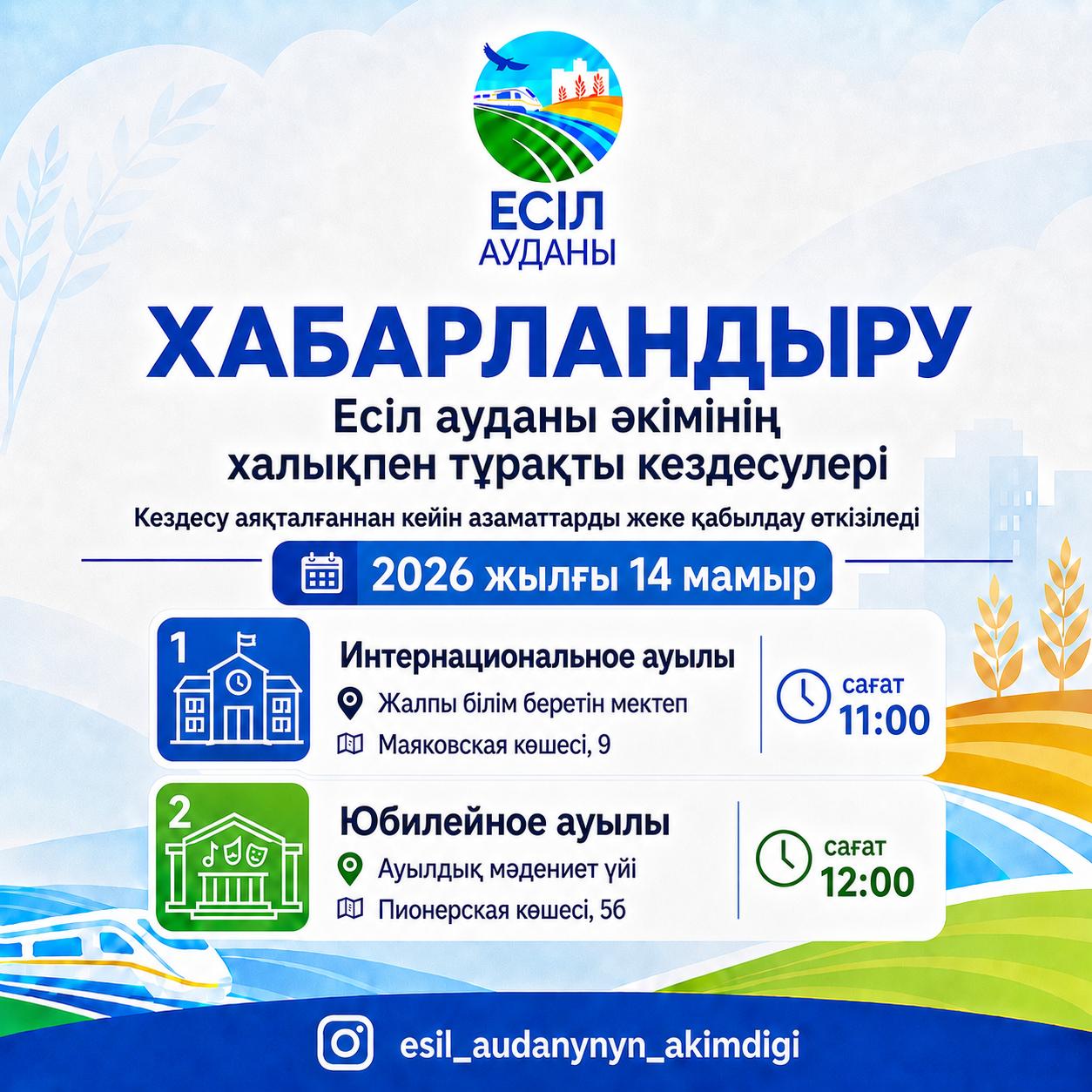 ЕСІЛ
АУДАНЫ

ХАБАРЛАНДЫРУ

Есіл ауданы әкімінің халықпен тұрақты кездесулері

Кездесу аяқталғаннан кейін азаматтарды жеке қабылдау өткізіледі

2026 жылғы 14 мамыр

1
Интернациональное ауылы
Жалпы білім беретін мектеп
Маяковская көшесі, 9
сағат
11:00

2
Юбилейное ауылы
Ауылдық мәдениет үйі
Пионерская көшесі, 5б
сағат
12:00

esil_audanynyn_akimdigi